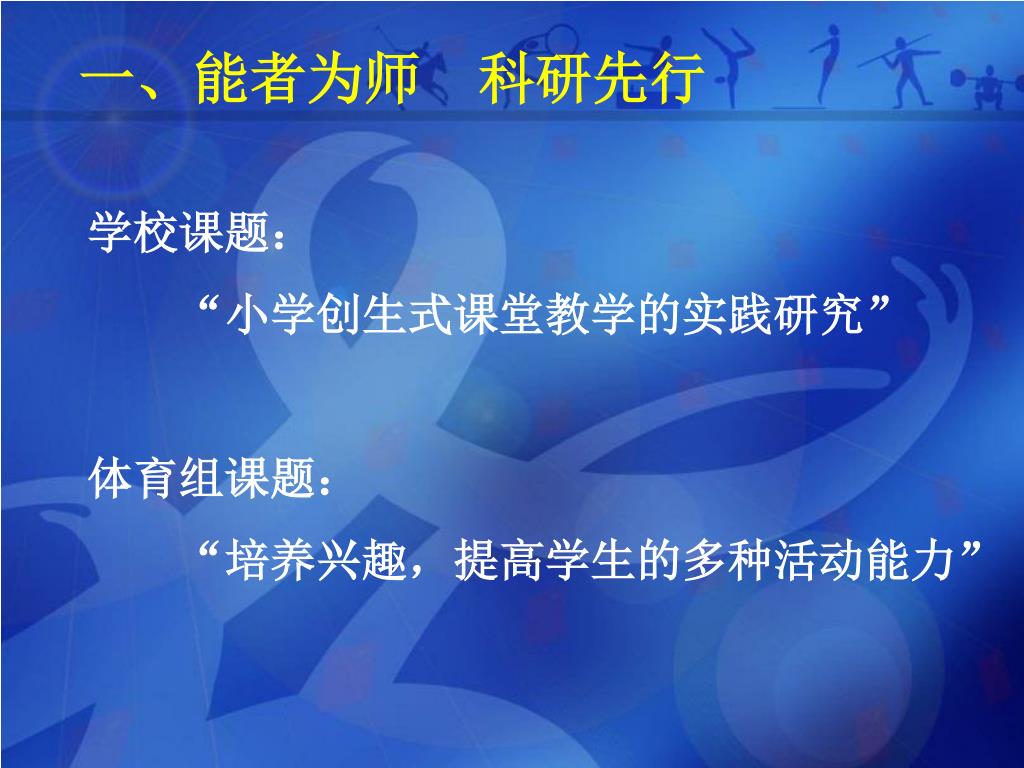 一、能者为师　科研先行

学校课题：

“小学创生式课堂教学的实践研究”

体育组课题：

“培养兴趣，提高学生的多种活动能力”